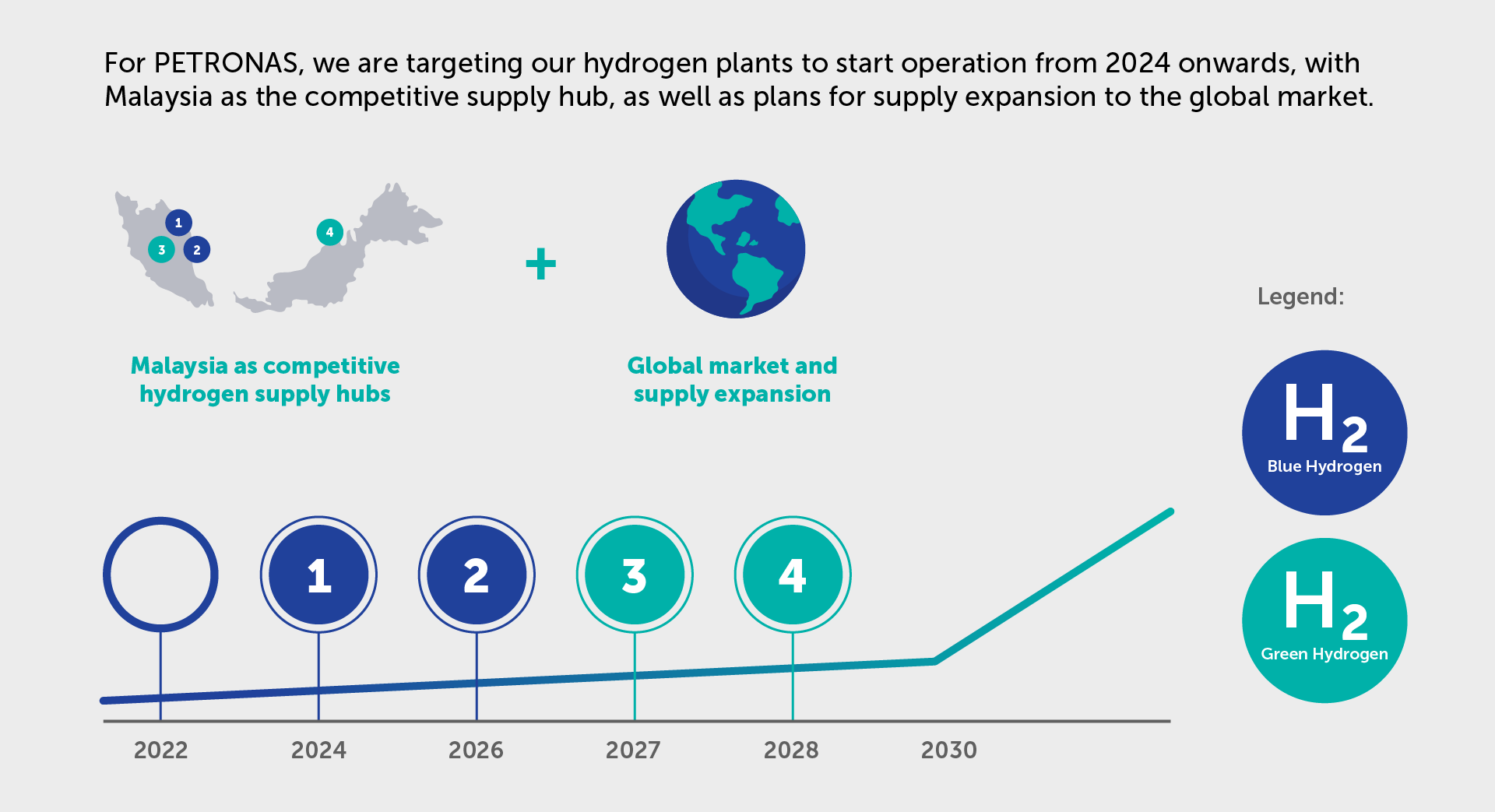 For PETRONAS, we are targeting our hydrogen plants to start operation from 2024 onwards, with Malaysia as the competitive supply hub, as well as plans for supply expansion to the global market.

1
3
2
4

+

Malaysia as competitive hydrogen supply hubs

Global market and supply expansion

Legend:

$H_2$
Blue Hydrogen

$H_2$
Green Hydrogen

1
2
3
4

2022
2024
2026
2027
2028
2030